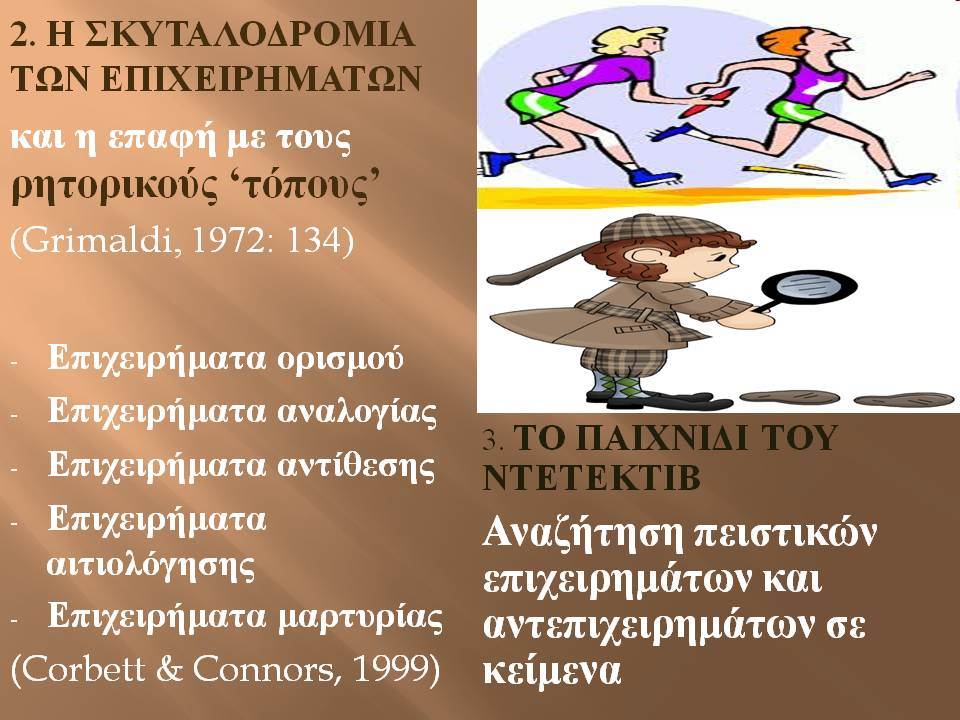 2. Η ΣΚΥΤΑΛΟΔΡΟΜΙΑ ΤΩΝ ΕΠΙΧΕΙΡΗΜΑΤΩΝ

και η επαφή με τους ρητορικούς ‘τόπους’

(Grimaldi, 1972: 134)

- Επιχειρήματα ορισμού
- Επιχειρήματα αναλογίας
- Επιχειρήματα αντίθεσης
- Επιχειρήματα αιτιολόγησης
- Επιχειρήματα μαρτυρίας

(Corbett & Connors, 1999)

3. ΤΟ ΠΑΙΧΝΙΔΙ ΤΟΥ ΝΤΕΤΕΚΤΙΒ

Αναζήτηση πειστικών επιχειρημάτων και αντεπιχειρημάτων σε κείμενα